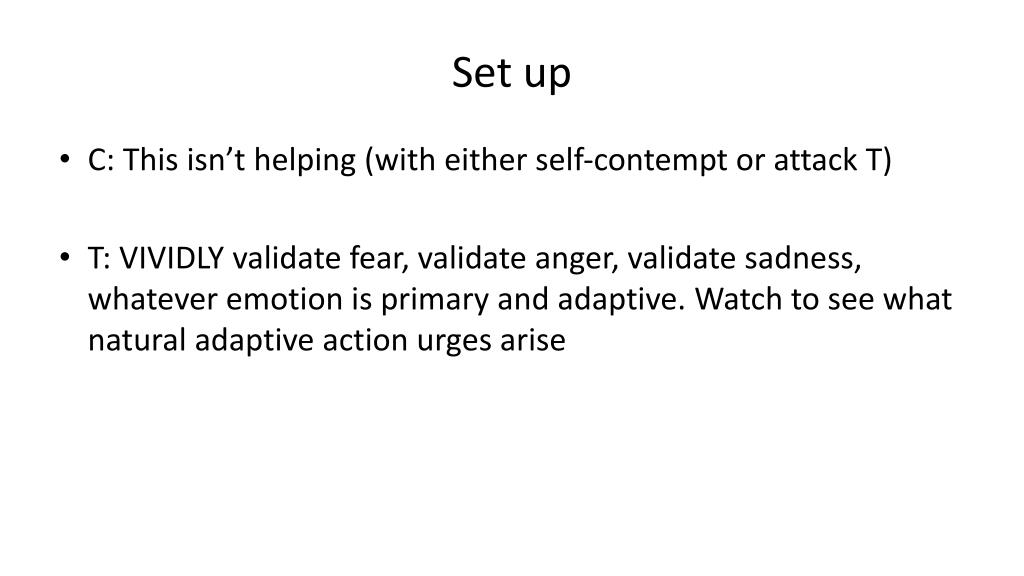 Set up

• C: This isn’t helping (with either self-contempt or attack T)

• T: VIVIDLY validate fear, validate anger, validate sadness, whatever emotion is primary and adaptive. Watch to see what natural adaptive action urges arise